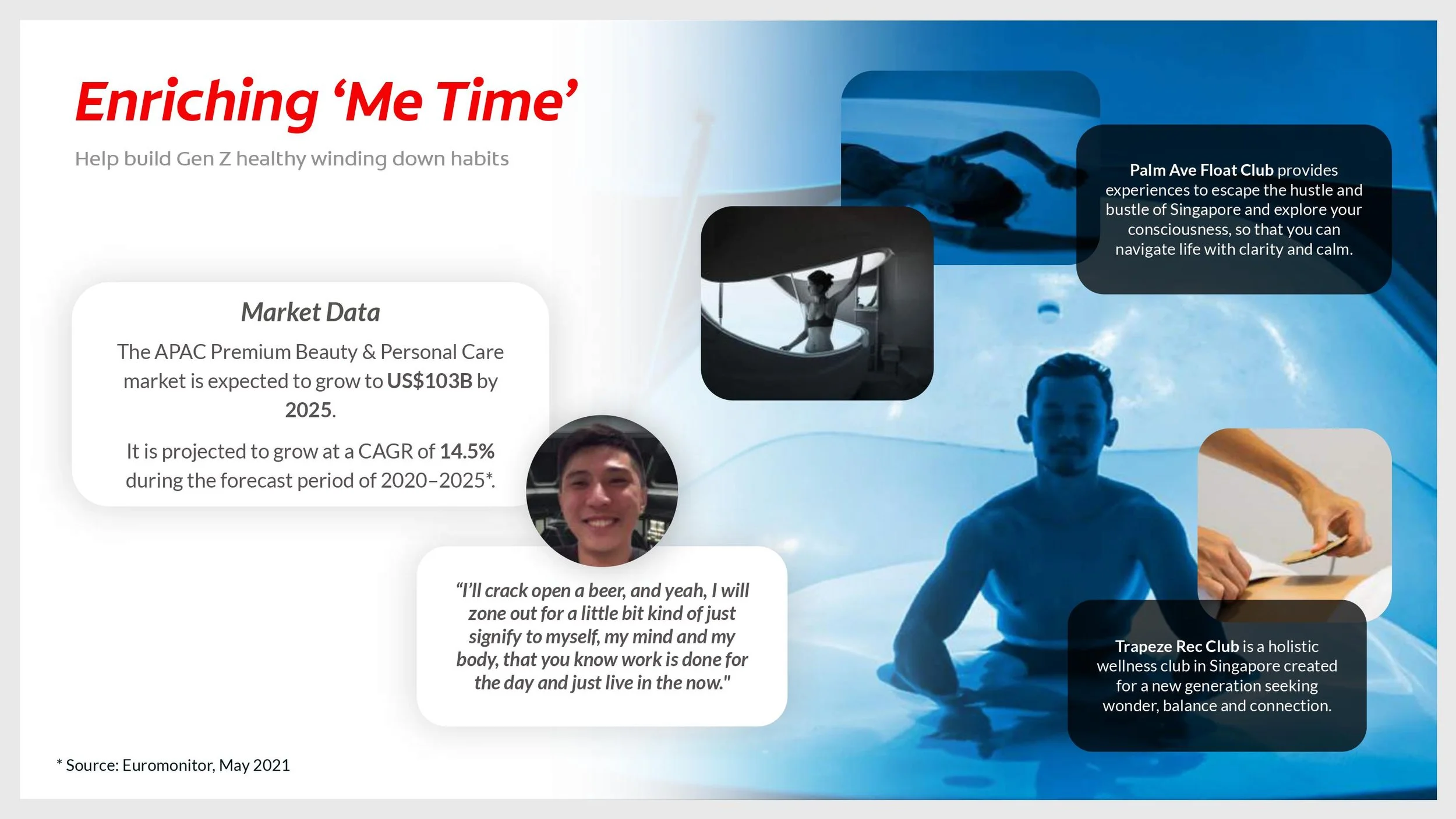 Enriching ‘Me Time’

Help build Gen Z healthy winding down habits

Market Data

The APAC Premium Beauty & Personal Care market is expected to grow to US$103B by 2025.

It is projected to grow at a CAGR of 14.5% during the forecast period of 2020–2025*.

“I’ll crack open a beer, and yeah, I will zone out for a little bit kind of just signify to myself, my mind and my body, that you know work is done for the day and just live in the now."

Palm Ave Float Club provides experiences to escape the hustle and bustle of Singapore and explore your consciousness, so that you can navigate life with clarity and calm.

Trapeze Rec Club is a holistic wellness club in Singapore created for a new generation seeking wonder, balance and connection.

* Source: Euromonitor, May 2021